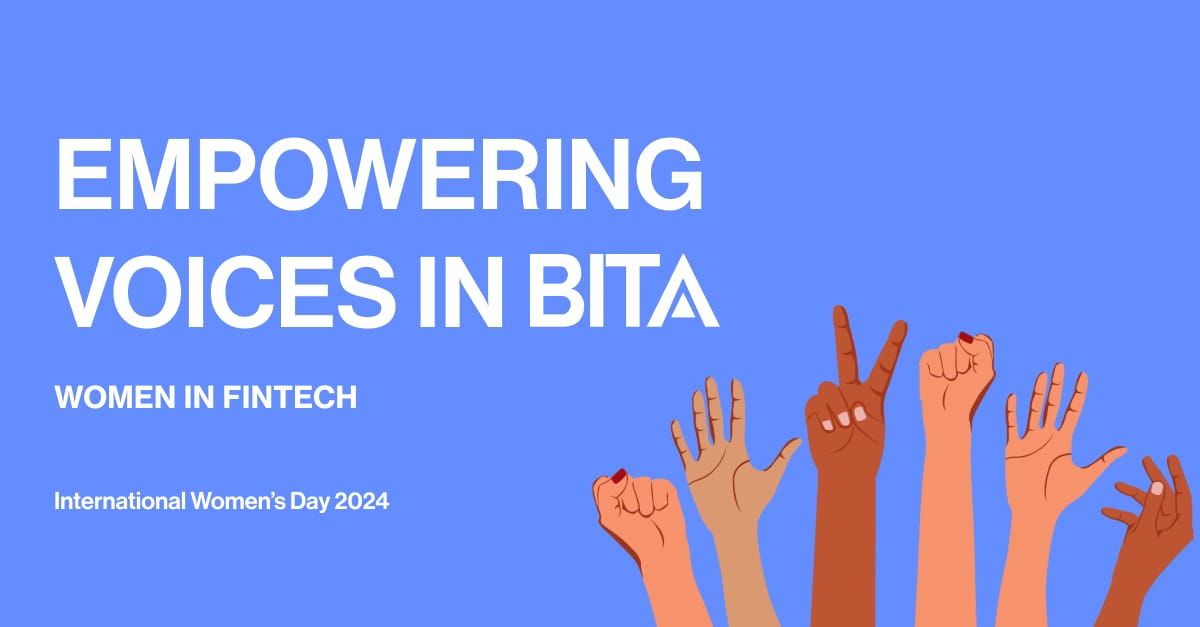 EMPOWERING VOICES IN BITA

WOMEN IN FINTECH

International Women's Day 2024